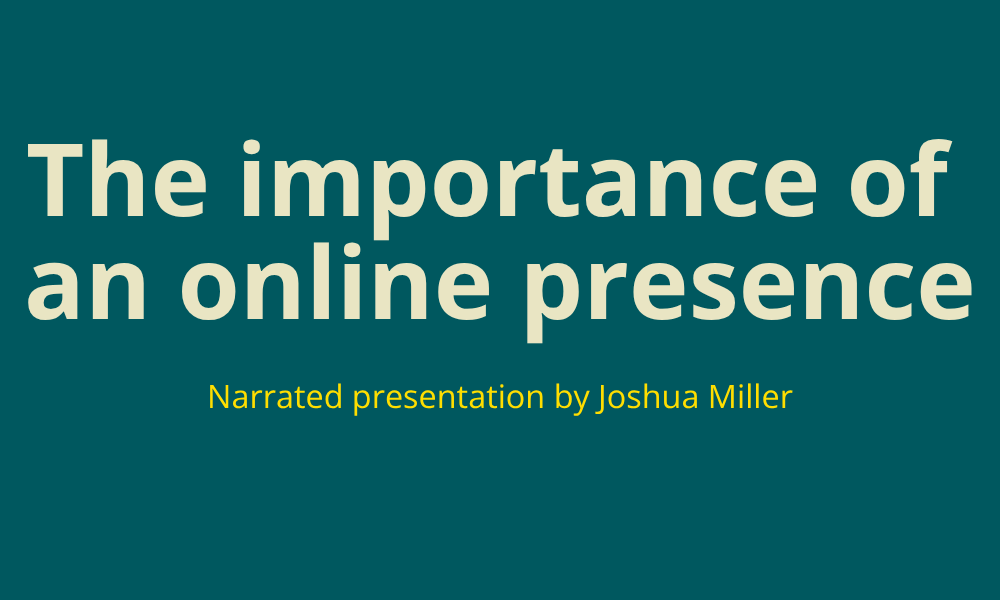 The importance of an online presence

Narrated presentation by Joshua Miller